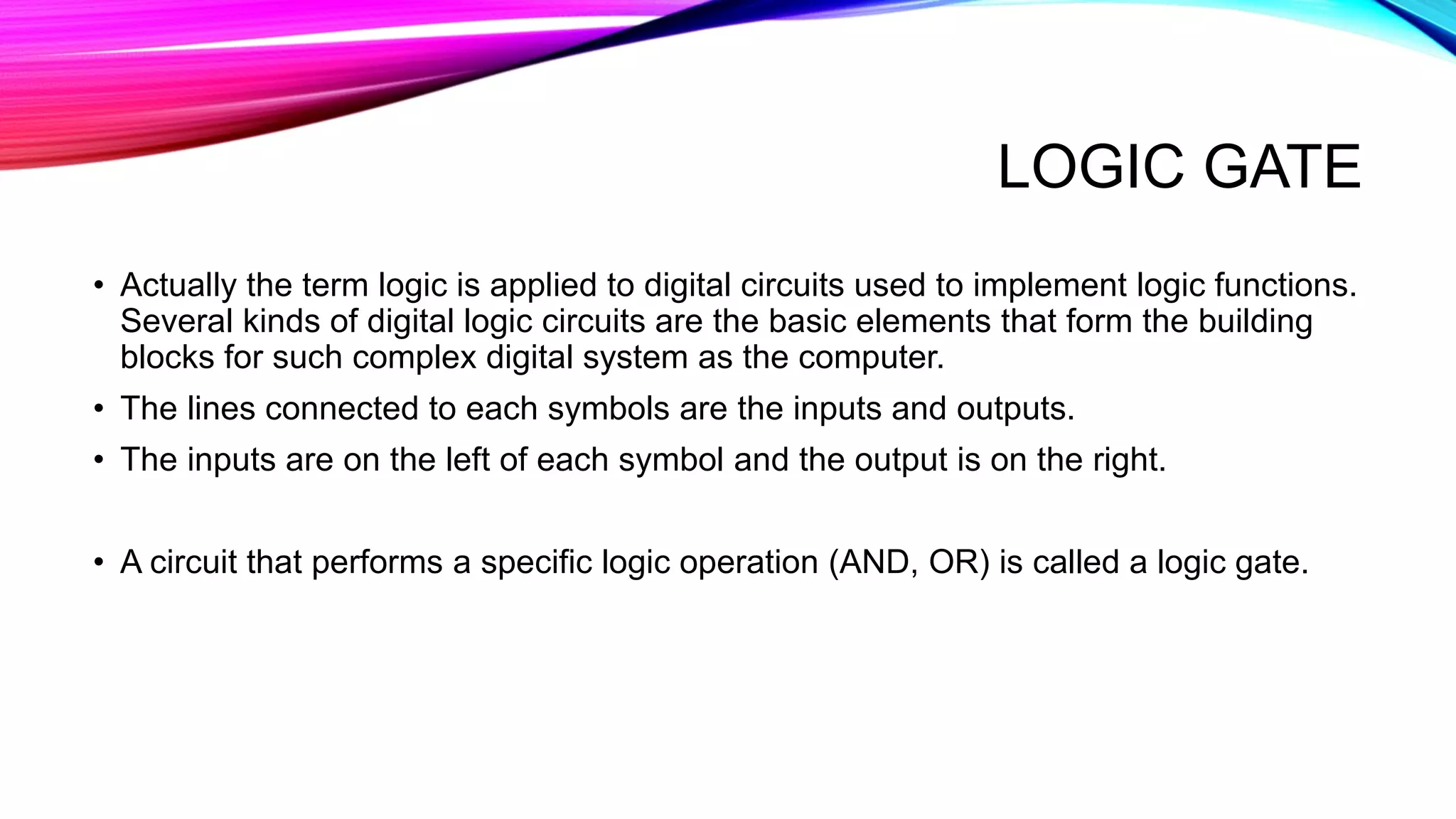 LOGIC GATE

• Actually the term logic is applied to digital circuits used to implement logic functions. Several kinds of digital logic circuits are the basic elements that form the building blocks for such complex digital system as the computer.

• The lines connected to each symbols are the inputs and outputs.

• The inputs are on the left of each symbol and the output is on the right.

• A circuit that performs a specific logic operation (AND, OR) is called a logic gate.